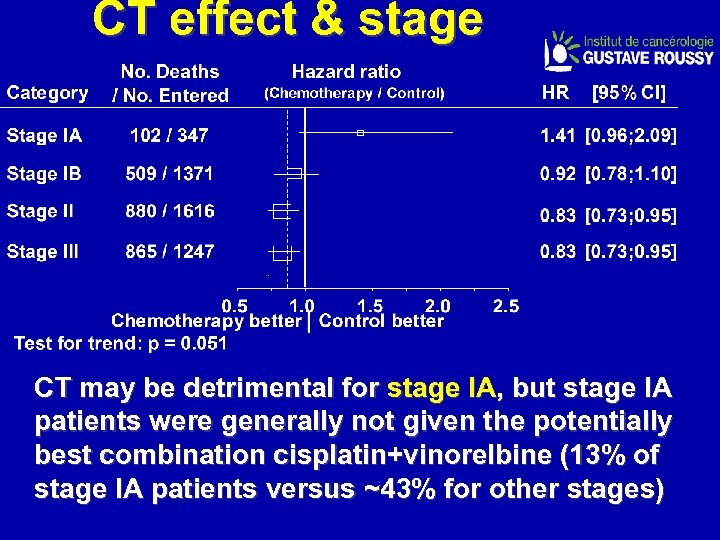 CT effect & stage

Institut de cancérologie GUSTAVE ROUSSY

| Category | No. Deaths / No. Entered | Hazard ratio (Chemotherapy / Control) | HR | [95% CI] |
|---|---|---|---|---|
| Stage IA | 102 / 347 | | 1.41 | [0.96;2.09] |
| Stage IB | 509 / 1371 | | 0.92 | [0.78;1.10] |
| Stage II | 880 / 1616 | | 0.83 | [0.73;0.95] |
| Stage III | 865 / 1247 | | 0.83 | [0.73;0.95] |

0.5 1.0 1.5 2.0 2.5
Chemotherapy better | Control better
Test for trend: p = 0.051

CT may be detrimental for stage IA, but stage IA patients were generally not given the potentially best combination cisplatin+vinorelbine (13% of stage IA patients versus ~43% for other stages)